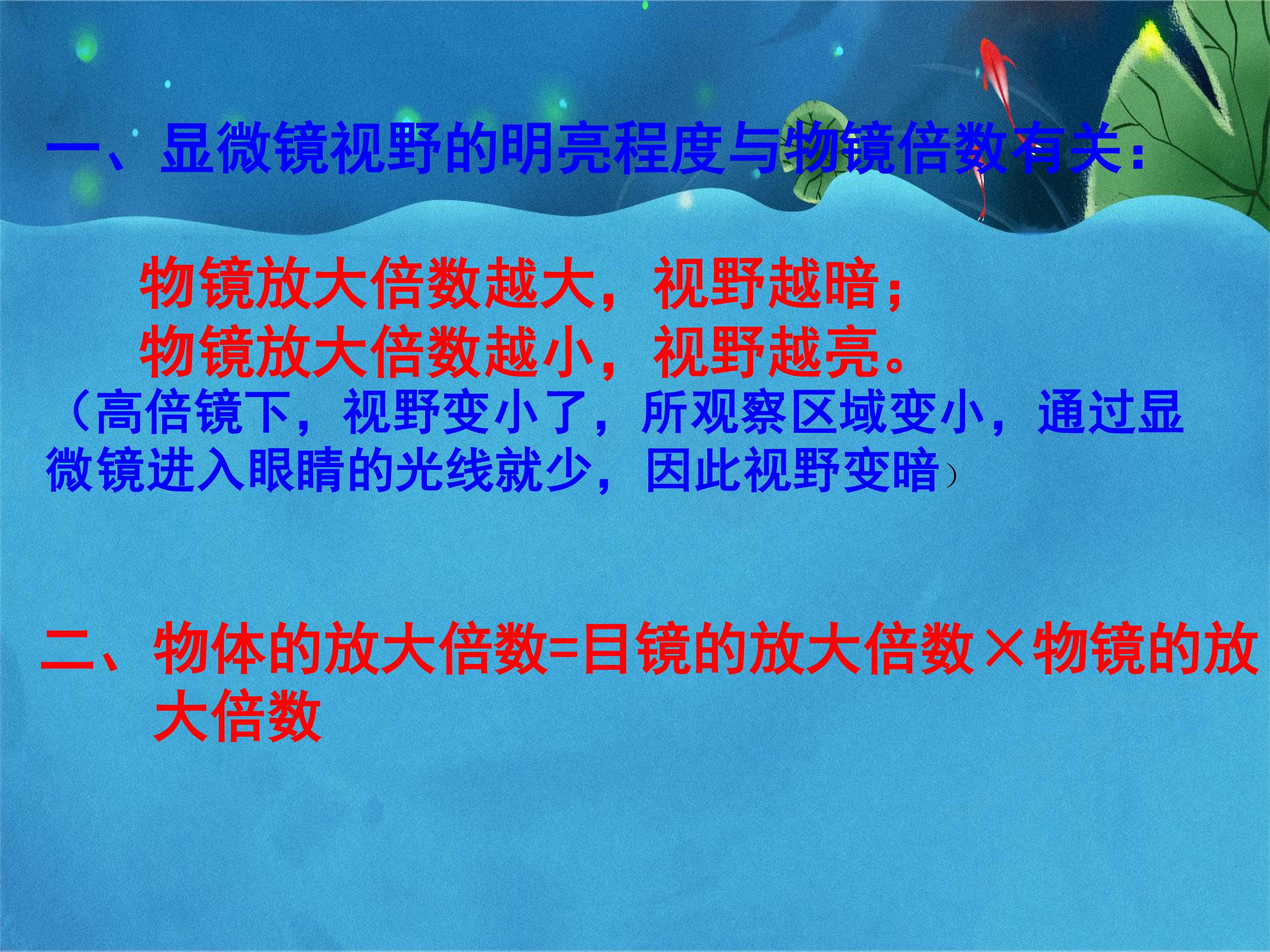 一、显微镜视野的明亮程度与物镜倍数有关：

物镜放大倍数越大，视野越暗；
物镜放大倍数越小，视野越亮。
（高倍镜下，视野变小了，所观察区域变小，通过显微镜进入眼睛的光线就少，因此视野变暗）

二、物体的放大倍数=目镜的放大倍数×物镜的放大倍数